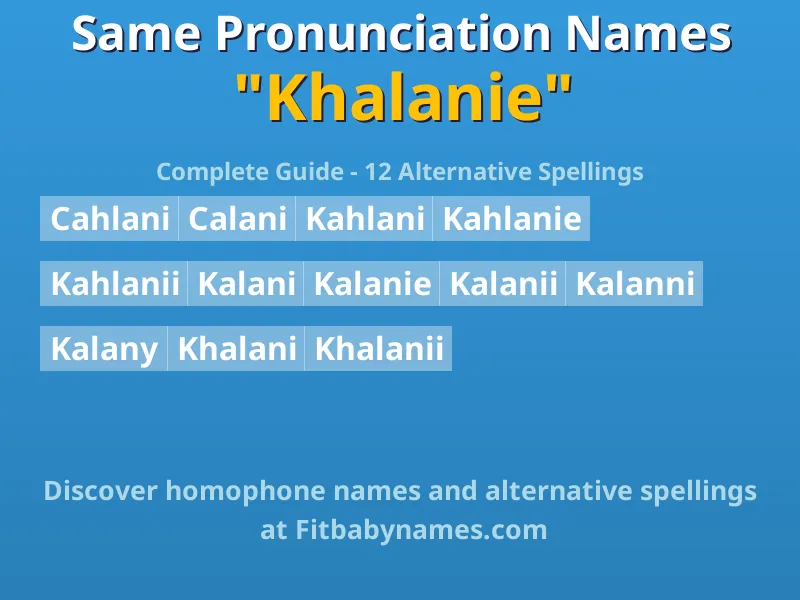 Same Pronunciation Names
"Khalanie"

Complete Guide - 12 Alternative Spellings

Cahlani Calani Kahlani Kahlanie

Kahlanii Kalani Kalanie Kalanii Kalanni

Kalany Khalani Khalanii

Discover homophone names and alternative spellings at Fitbabynames.com